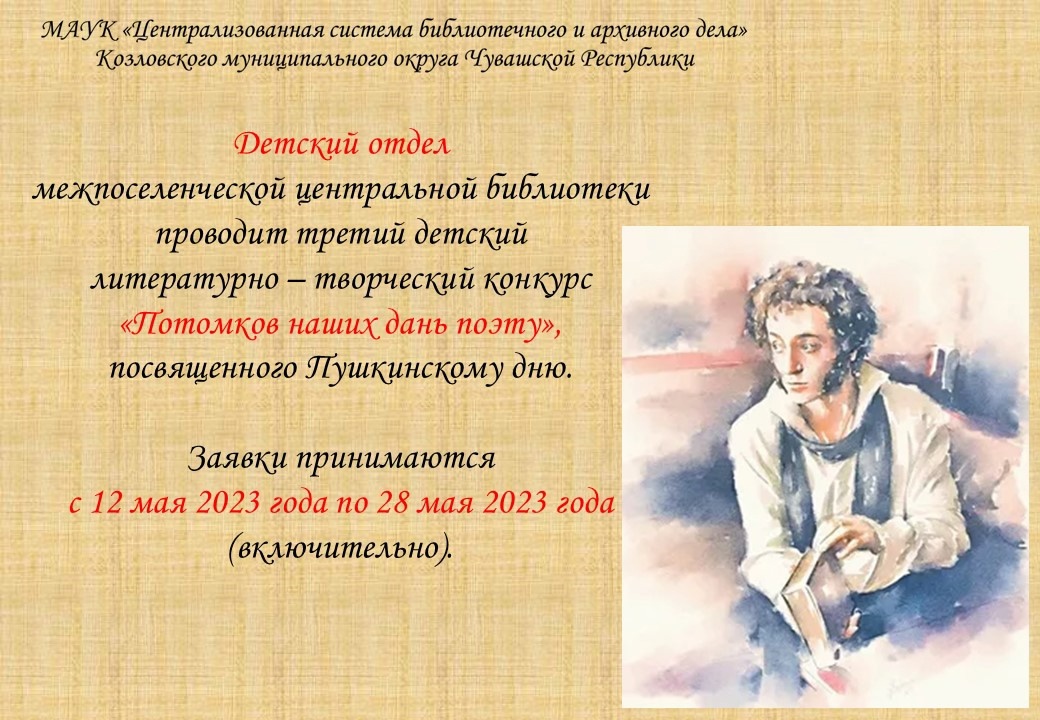 МАУК «Централизованная система библиотечного и архивного дела» Козловского муниципального округа Чувашской Республики

Детский отдел
межпоселенческой центральной библиотеки
проводит третий детский
литературно – творческий конкурс
«Потомков наших дань поэту»,
посвященного Пушкинскому дню.

Заявки принимаются
с 12 мая 2023 года по 28 мая 2023 года
(включительно).